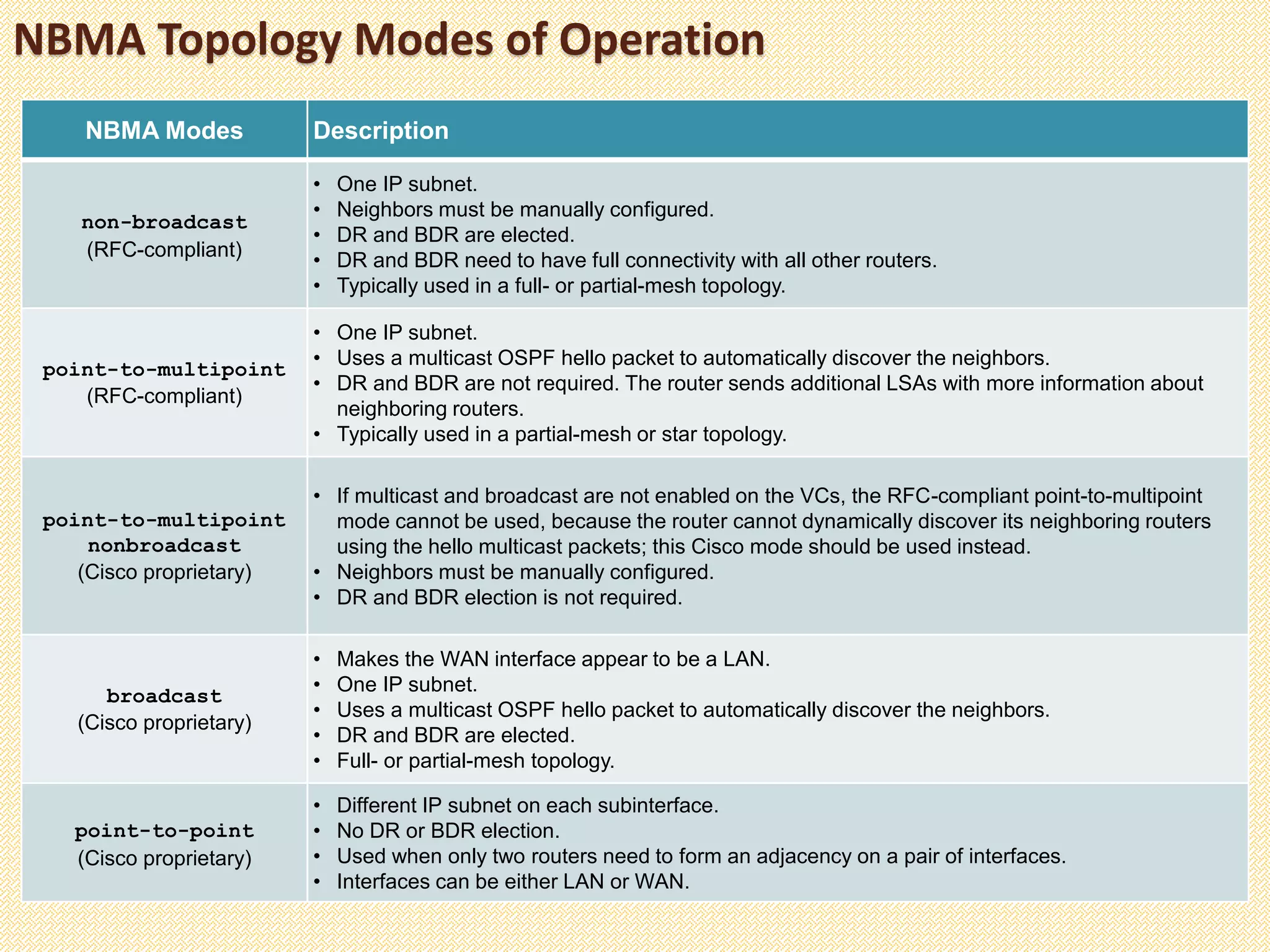 NBMA Topology Modes of Operation

| NBMA Modes | Description |
|---|---|
| non-broadcast (RFC-compliant) | • One IP subnet. • Neighbors must be manually configured. • DR and BDR are elected. • DR and BDR need to have full connectivity with all other routers. • Typically used in a full- or partial-mesh topology. |
| point-to-multipoint (RFC-compliant) | • One IP subnet. • Uses a multicast OSPF hello packet to automatically discover the neighbors. • DR and BDR are not required. The router sends additional LSAs with more information about neighboring routers. • Typically used in a partial-mesh or star topology. |
| point-to-multipoint nonbroadcast (Cisco proprietary) | • If multicast and broadcast are not enabled on the VCs, the RFC-compliant point-to-multipoint mode cannot be used, because the router cannot dynamically discover its neighboring routers using the hello multicast packets; this Cisco mode should be used instead. • Neighbors must be manually configured. • DR and BDR election is not required. |
| broadcast (Cisco proprietary) | • Makes the WAN interface appear to be a LAN. • One IP subnet. • Uses a multicast OSPF hello packet to automatically discover the neighbors. • DR and BDR are elected. • Full- or partial-mesh topology. |
| point-to-point (Cisco proprietary) | • Different IP subnet on each subinterface. • No DR or BDR election. • Used when only two routers need to form an adjacency on a pair of interfaces. • Interfaces can be either LAN or WAN. |